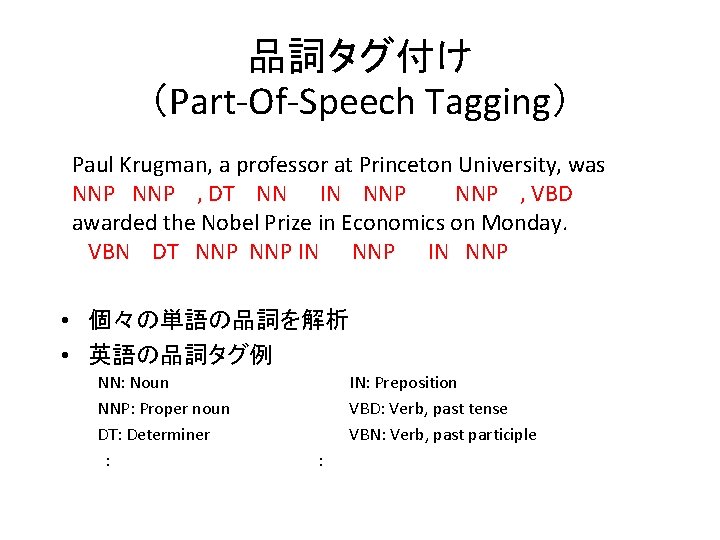 品詞タグ付け
(Part-Of-Speech Tagging)

Paul Krugman, a professor at Princeton University, was
NNP NNP , DT NN IN NNP NNP , VBD
awarded the Nobel Prize in Economics on Monday.
VBN DT NNP NNP IN NNP IN NNP

• 個々の単語の品詞を解析
• 英語の品詞タグ例

NN: Noun
NNP: Proper noun
DT: Determiner
:

IN: Preposition
VBD: Verb, past tense
VBN: Verb, past participle
: